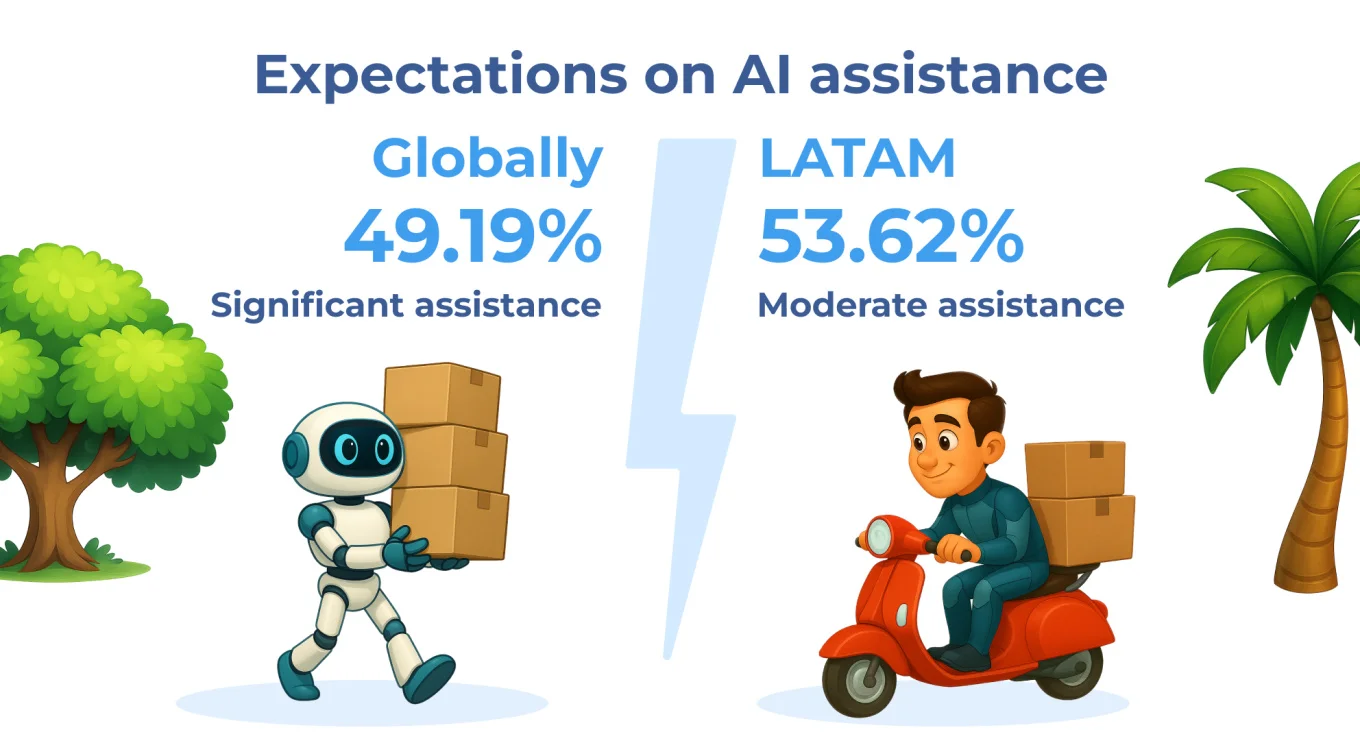 Expectations on AI assistance

Globally
49.19%
Significant assistance

LATAM
53.62%
Moderate assistance